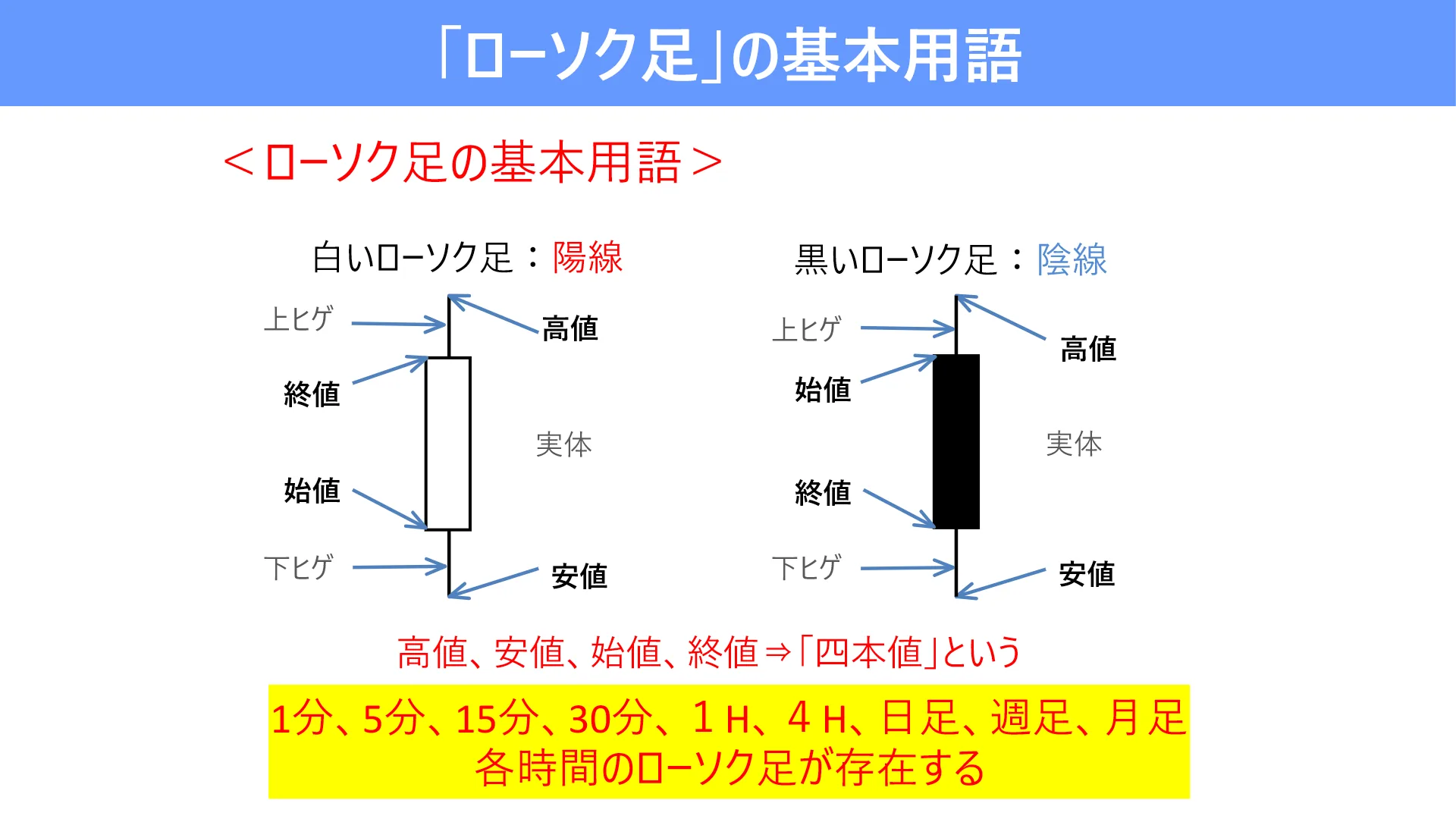 「ローソク足」の基本用語

＜ローソク足の基本用語＞

白いローソク足：陽線

上ヒゲ
高値
終値
実体
始値
下ヒゲ
安値

黒いローソク足：陰線

上ヒゲ
高値
始値
実体
終値
下ヒゲ
安値

高値、安値、始値、終値⇒「四本値」という

1分、5分、15分、30分、１H、４H、日足、週足、月足
各時間のローソク足が存在する